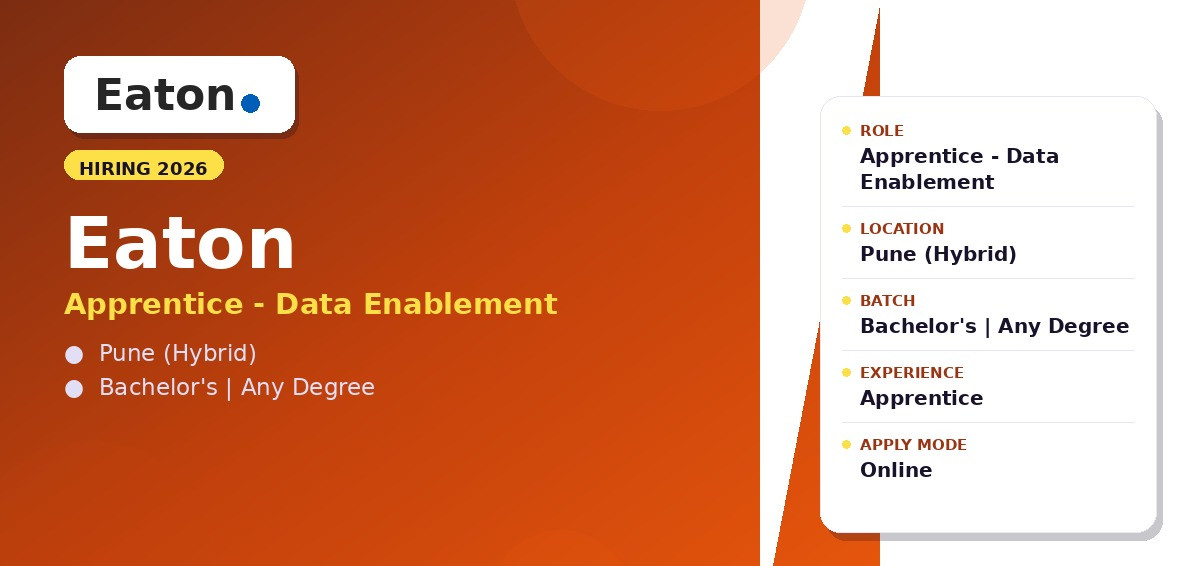 Eaton

HIRING 2026

Eaton

Apprentice - Data Enablement

Pune (Hybrid)

Bachelor's | Any Degree

ROLE
Apprentice - Data Enablement

LOCATION
Pune (Hybrid)

BATCH
Bachelor's | Any Degree

EXPERIENCE
Apprentice

APPLY MODE
Online